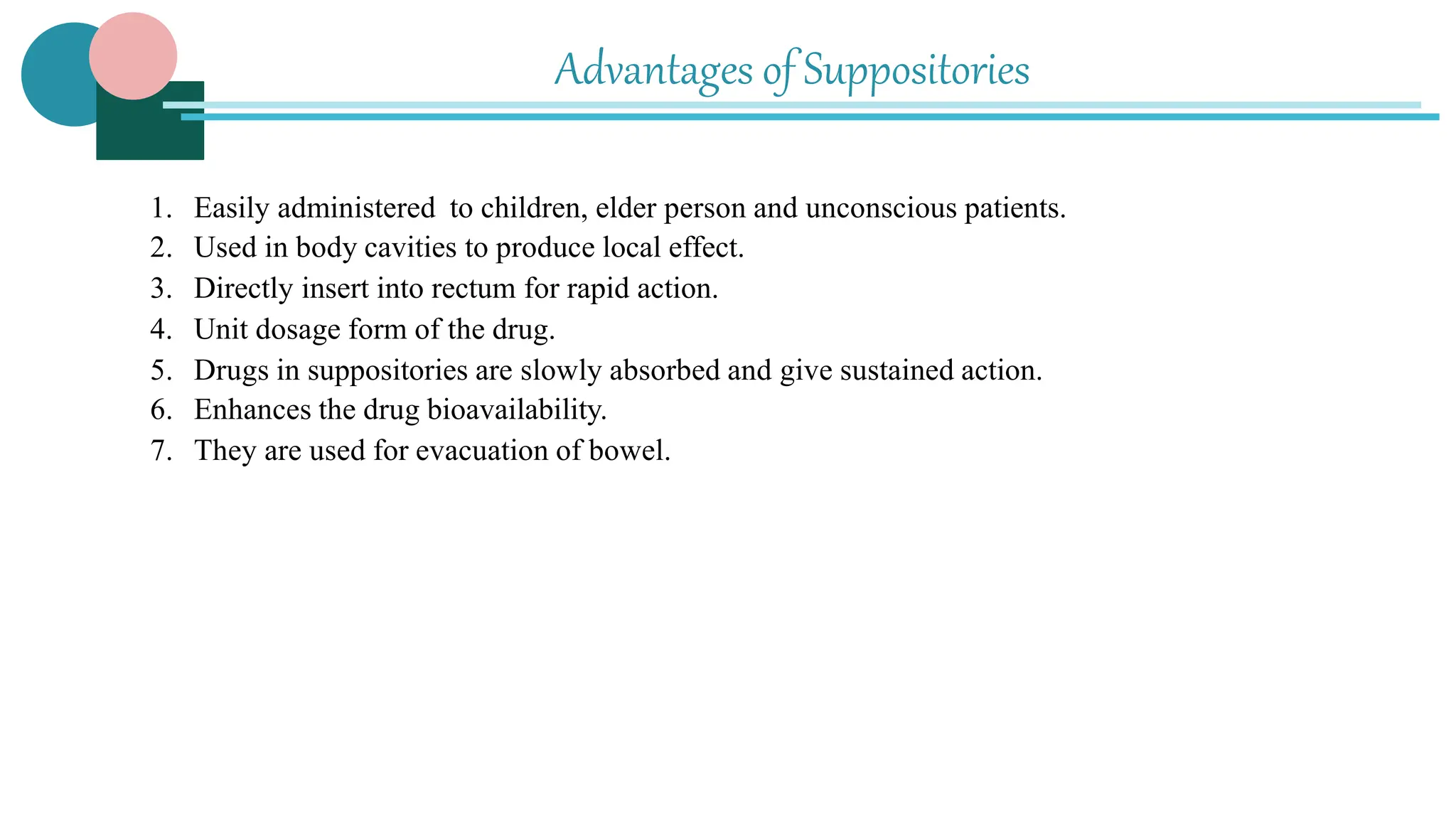 Advantages of Suppositories

1. Easily administered  to children, elder person and unconscious patients.
2. Used in body cavities to produce local effect.
3. Directly insert into rectum for rapid action.
4. Unit dosage form of the drug.
5. Drugs in suppositories are slowly absorbed and give sustained action.
6. Enhances the drug bioavailability.
7. They are used for evacuation of bowel.